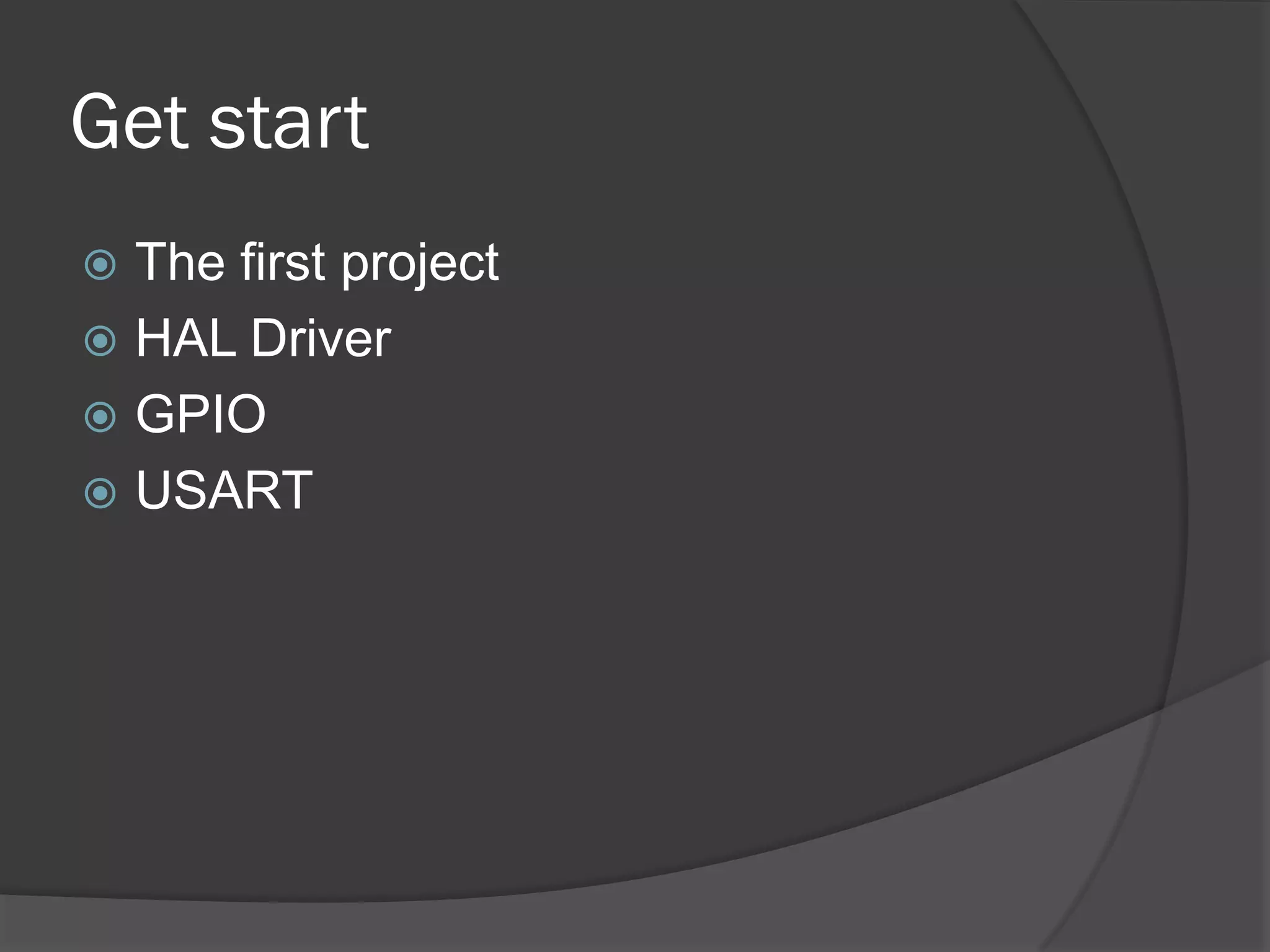 Get start

The first project
HAL Driver
GPIO
USART